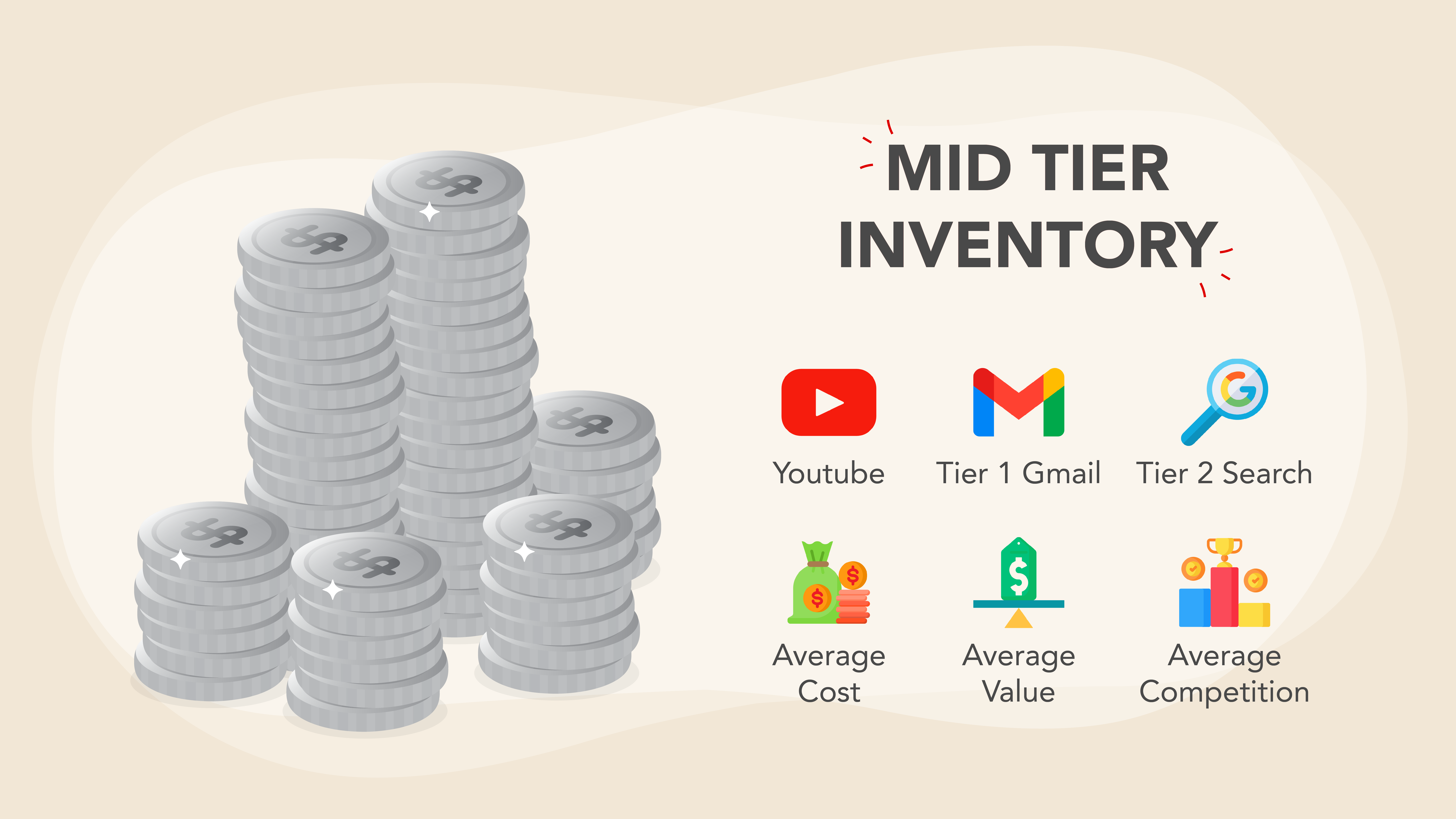 MID TIER INVENTORY

Youtube

Tier 1 Gmail

Tier 2 Search

Average Cost

Average Value

Average Competition